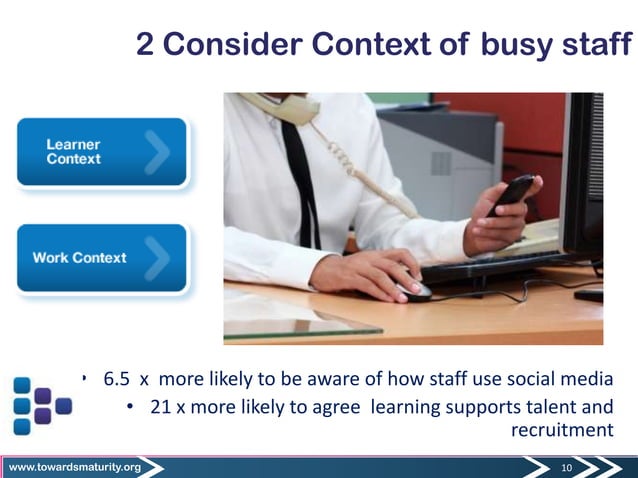 2 Consider Context of busy staff

Learner Context

Work Context

• 6.5 x more likely to be aware of how staff use social media
• 21 x more likely to agree learning supports talent and recruitment

www.towardsmaturity.org

10